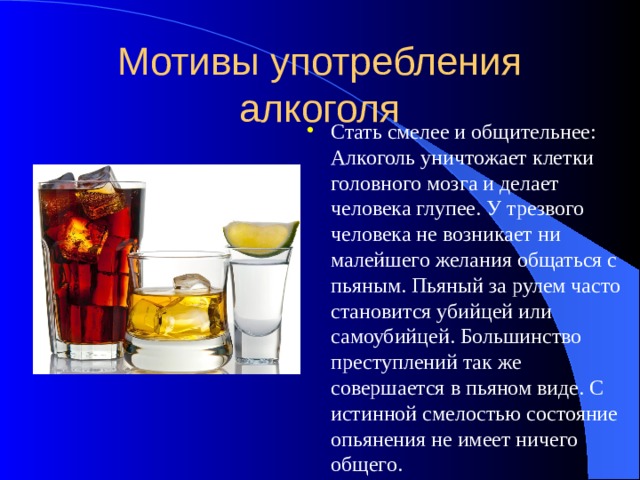 Мотивы употребления алкоголя

• Стать смелее и общительнее: Алкоголь уничтожает клетки головного мозга и делает человека глупее. У трезвого человека не возникает ни малейшего желания общаться с пьяным. Пьяный за рулем часто становится убийцей или самоубийцей. Большинство преступлений так же совершается в пьяном виде. С истинной смелостью состояние опьянения не имеет ничего общего.